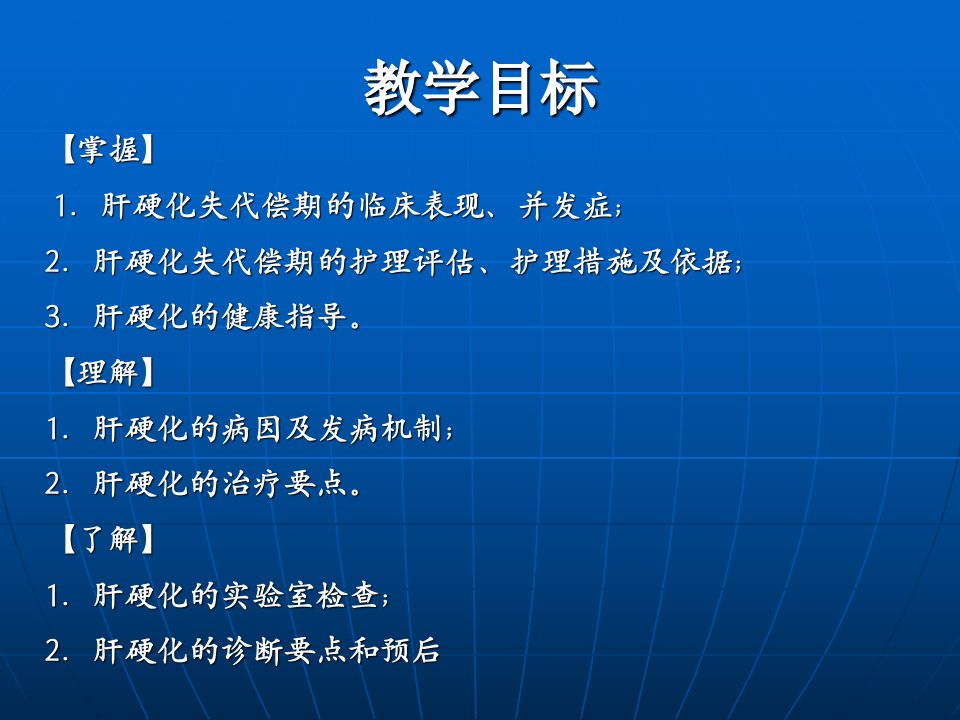 教学目标

【掌握】

1. 肝硬化失代偿期的临床表现、并发症；

2. 肝硬化失代偿期的护理评估、护理措施及依据；

3. 肝硬化的健康指导。

【理解】

1. 肝硬化的病因及发病机制；

2. 肝硬化的治疗要点。

【了解】

1. 肝硬化的实验室检查；

2. 肝硬化的诊断要点和预后